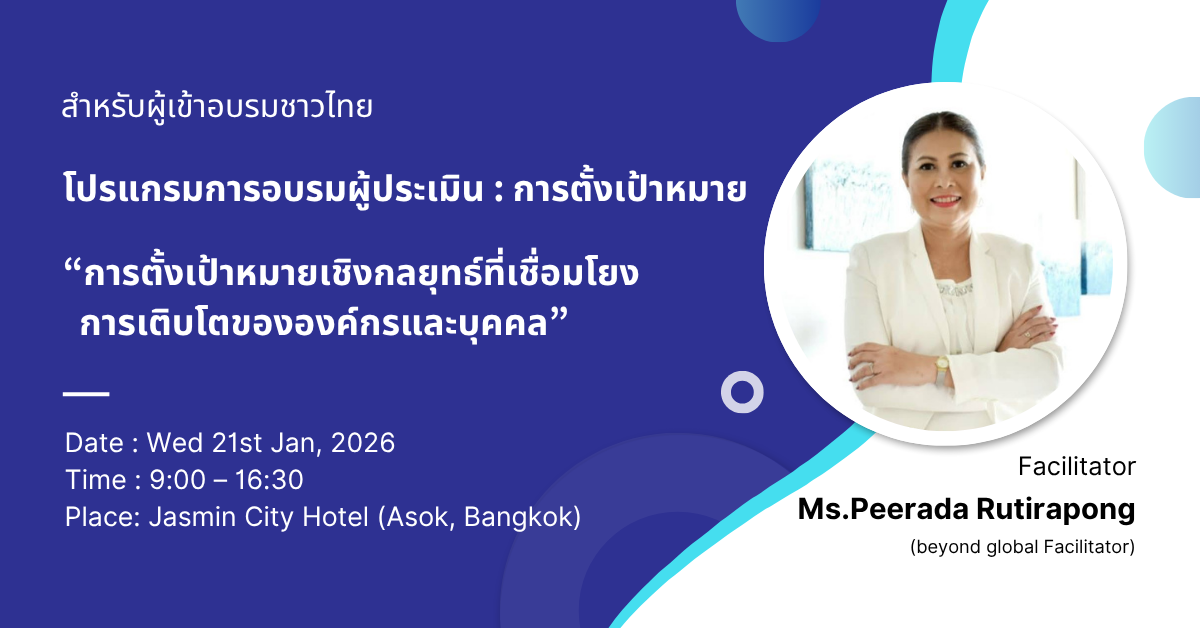 สำหรับผู้เข้าอบรมชาวไทย

โปรแกรมการอบรมผู้ประเมิน : การตั้งเป้าหมาย

“การตั้งเป้าหมายเชิงกลยุทธ์ที่เชื่อมโยง การเติบโตขององค์กรและบุคคล”

Date : Wed 21st Jan, 2026
Time : 9:00 – 16:30
Place: Jasmin City Hotel (Asok, Bangkok)

Facilitator
Ms.Peerada Rutirapong
(beyond global Facilitator)